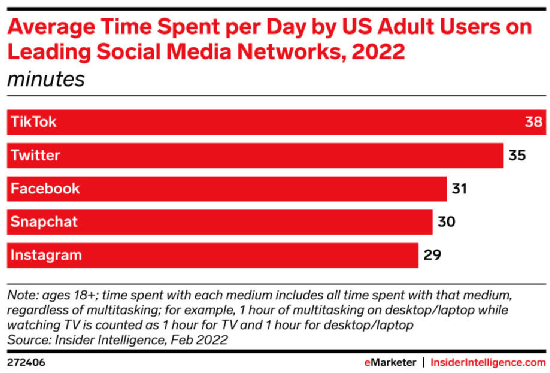 Average Time Spent per Day by US Adult Users on Leading Social Media Networks, 2022
minutes

TikTok 38
Twitter 35
Facebook 31
Snapchat 30
Instagram 29

Note: ages 18+; time spent with each medium includes all time spent with that medium, regardless of multitasking; for example, 1 hour of multitasking on desktop/laptop while watching TV is counted as 1 hour for TV and 1 hour for desktop/laptop
Source: Insider Intelligence, Feb 2022

272406

eMarketer | InsiderIntelligence.com